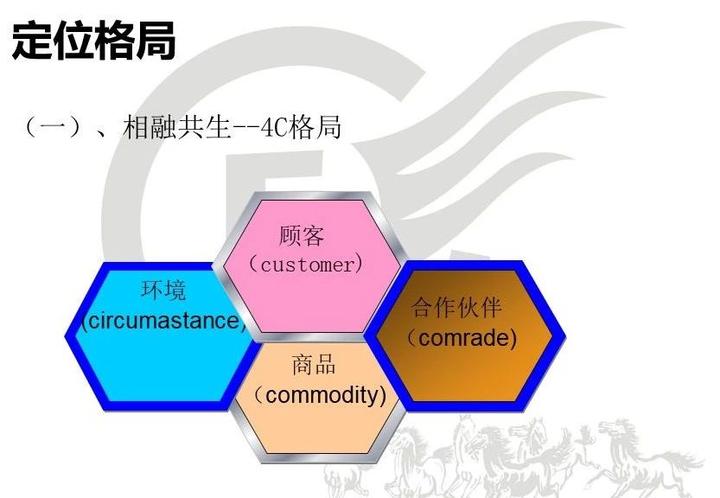 定位格局

（一）、相融共生--4C格局

顾客
（customer）

环境
（circumastance）

合作伙伴
（comrade）

商品
（commodity）